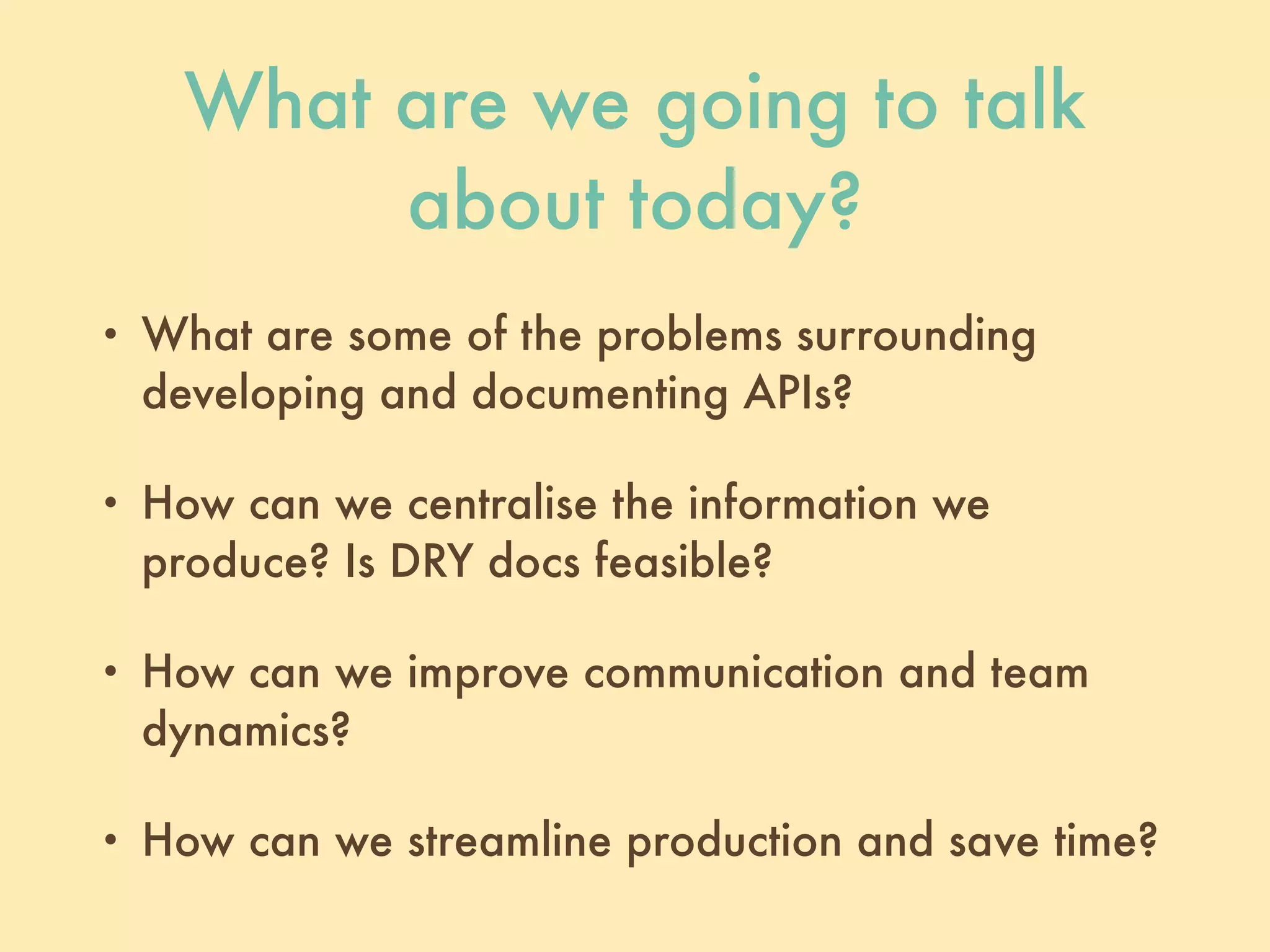 What are we going to talk about today?

• What are some of the problems surrounding developing and documenting APIs?

• How can we centralise the information we produce? Is DRY docs feasible?

• How can we improve communication and team dynamics?

• How can we streamline production and save time?